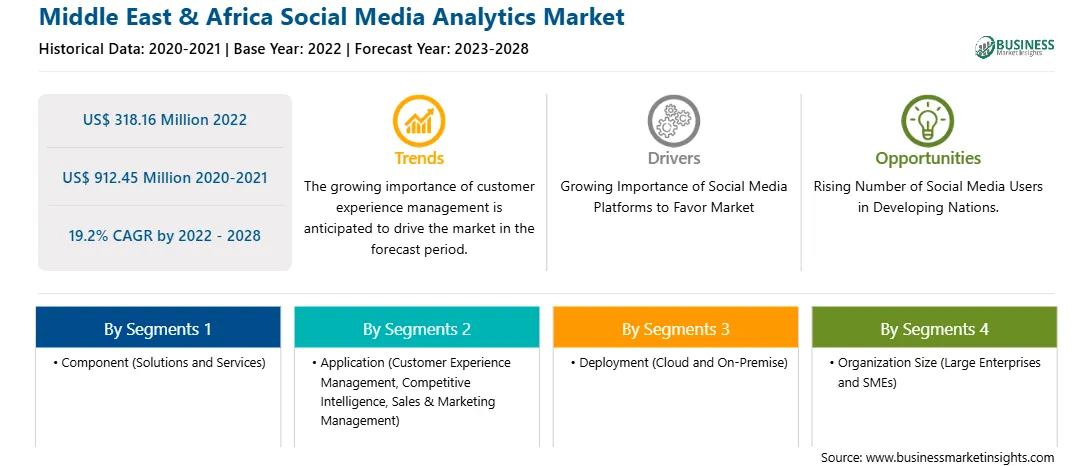 Middle East & Africa Social Media Analytics Market

Historical Data: 2020-2021 | Base Year: 2022 | Forecast Year: 2023-2028

BUSINESS Market Insights

US$ 318.16 Million 2022

US$ 912.45 Million 2020-2021

19.2% CAGR by 2022 - 2028

Trends

The growing importance of customer experience management is anticipated to drive the market in the forecast period.

Drivers

Growing Importance of Social Media Platforms to Favor Market

Opportunities

Rising Number of Social Media Users in Developing Nations.

By Segments 1

• Component (Solutions and Services)

By Segments 2

• Application (Customer Experience Management, Competitive Intelligence, Sales & Marketing Management)

By Segments 3

• Deployment (Cloud and On-Premise)

By Segments 4

• Organization Size (Large Enterprises and SMEs)

Source: www.businessmarketinsights.com